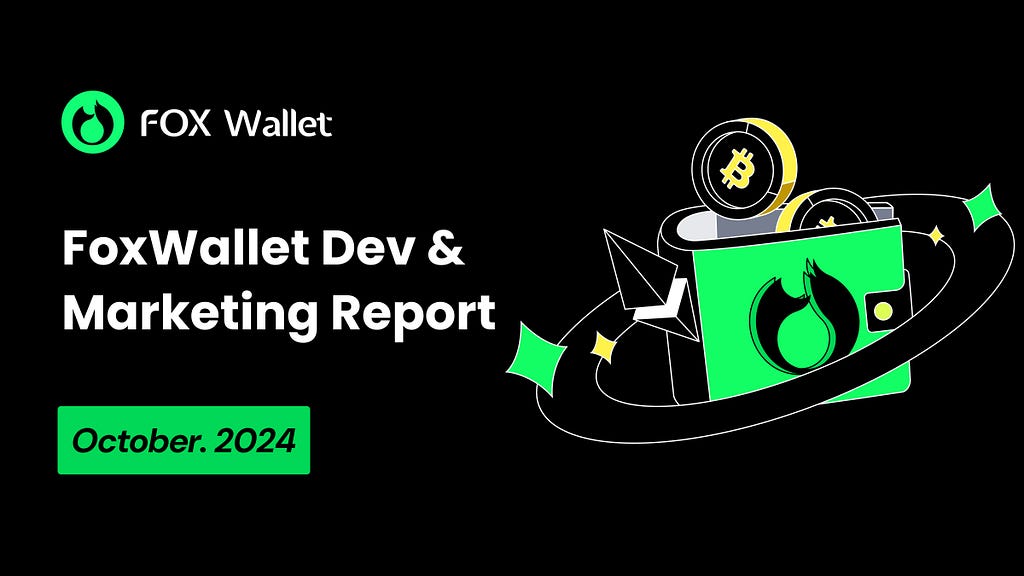 FOX Wallet

FoxWallet Dev & Marketing Report

October. 2024